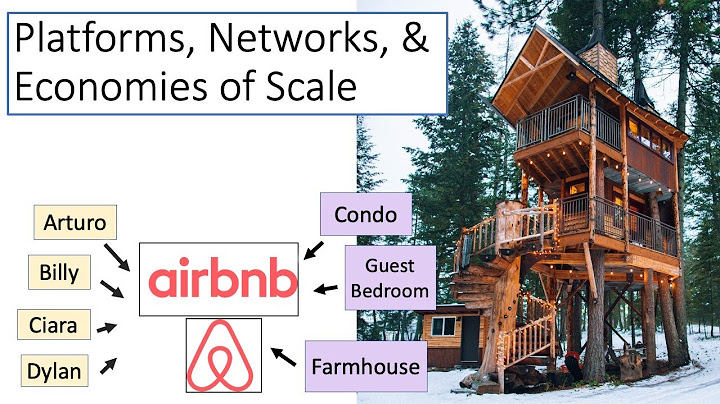 Platforms, Networks, & Economies of Scale

Arturo

Billy

Ciara

Dylan

airbnb

Condo

Guest Bedroom

Farmhouse